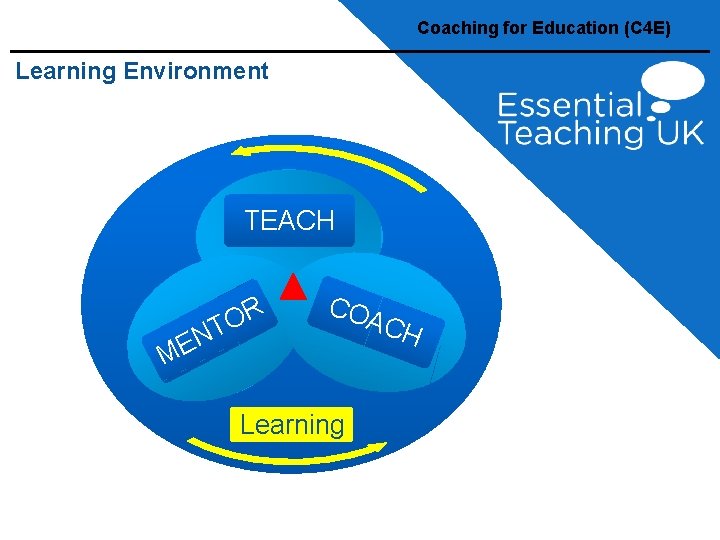 Coaching for Education (C4E)

Learning Environment

Essential Teaching UK

TEACH

MENTOR

COACH

Learning